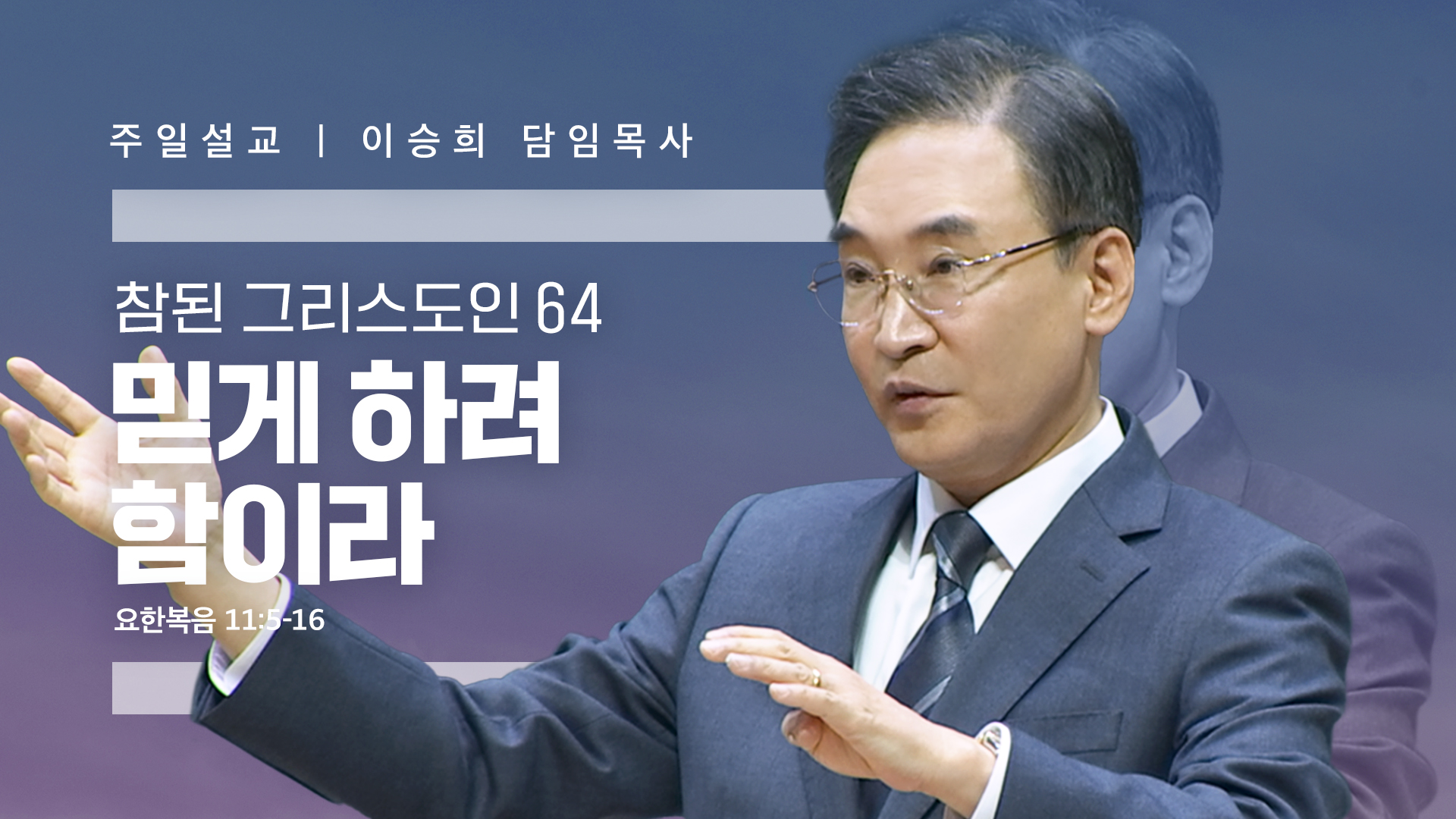 주일설교 | 이승희 담임목사

참된 그리스도인 64

믿게 하려 함이라

요한복음 11:5-16